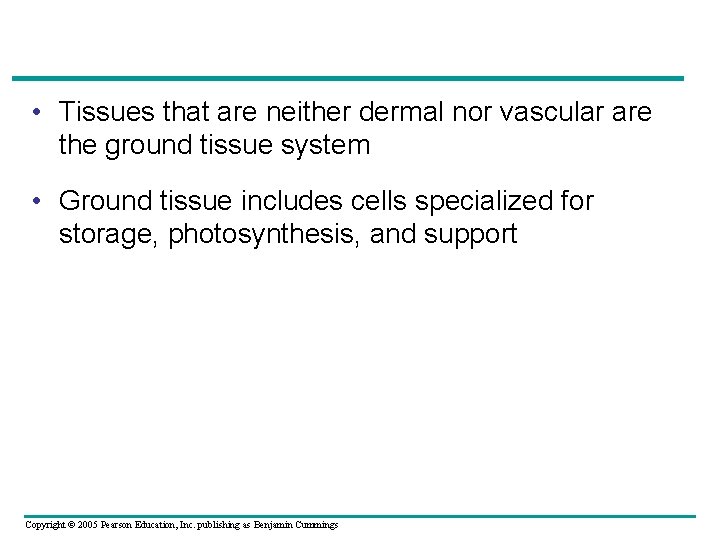 • Tissues that are neither dermal nor vascular are the ground tissue system

• Ground tissue includes cells specialized for storage, photosynthesis, and support

Copyright © 2005 Pearson Education, Inc. publishing as Benjamin Cummings